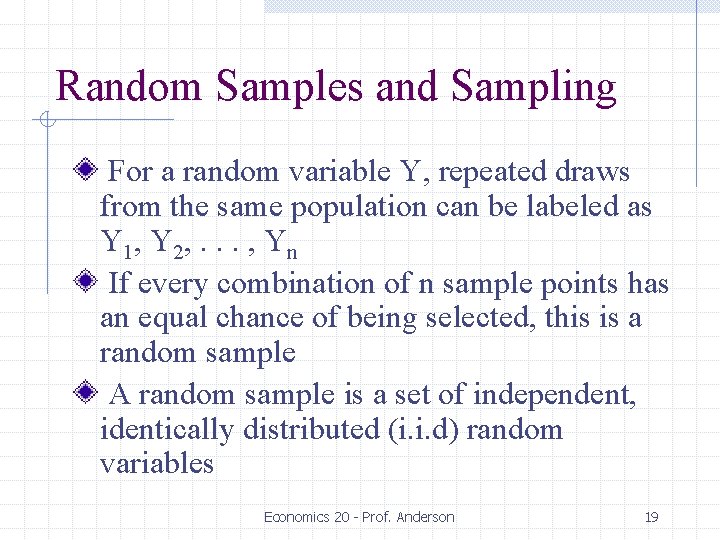 Random Samples and Sampling

For a random variable Y, repeated draws from the same population can be labeled as $Y_1, Y_2, \ldots, Y_n$

If every combination of n sample points has an equal chance of being selected, this is a random sample

A random sample is a set of independent, identically distributed (i.i.d) random variables

Economics 20 - Prof. Anderson

19